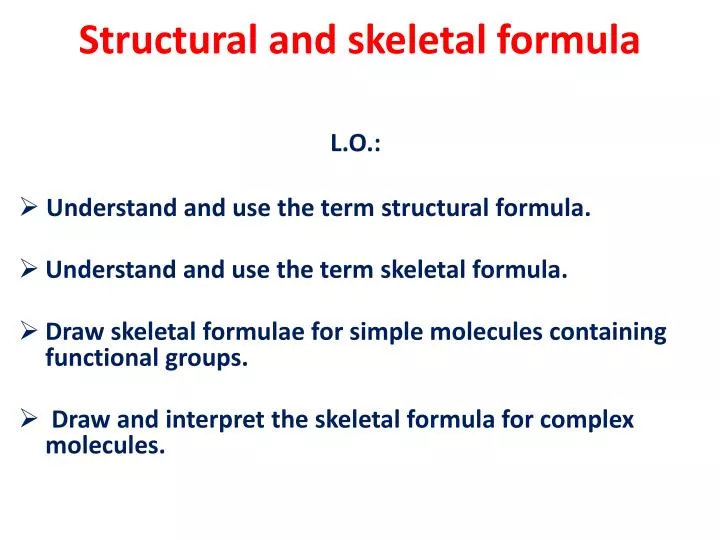 Structural and skeletal formula

L.O.:

➢ Understand and use the term structural formula.

➢ Understand and use the term skeletal formula.

➢ Draw skeletal formulae for simple molecules containing functional groups.

➢ Draw and interpret the skeletal formula for complex molecules.